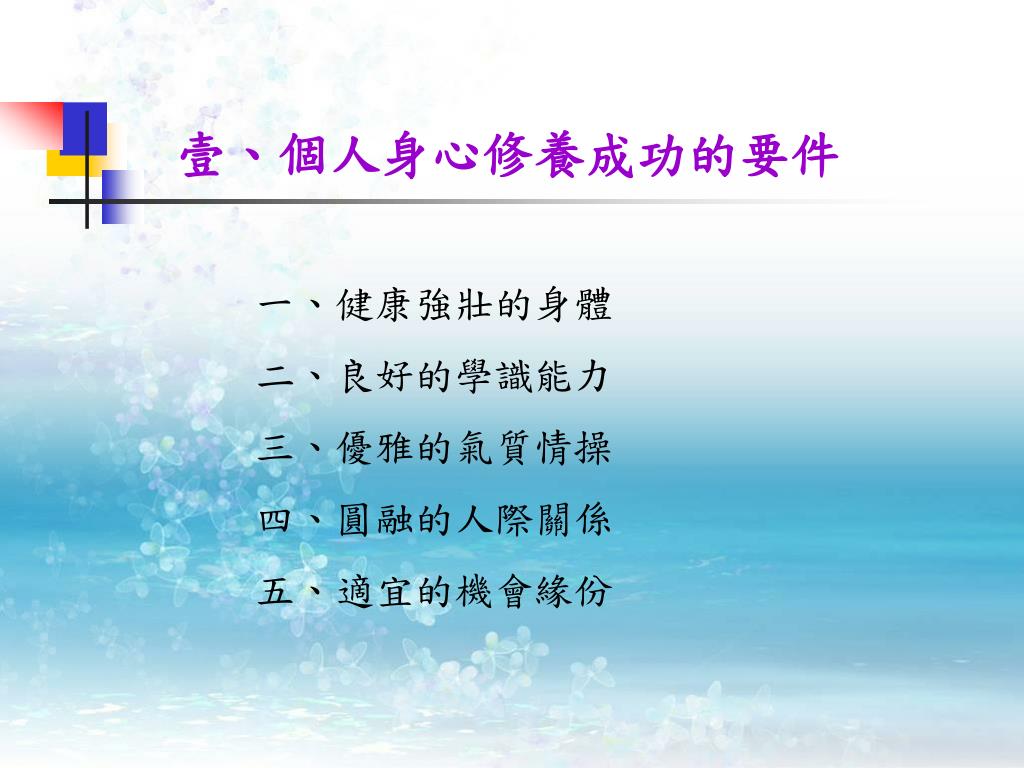 壹、個人身心修養成功的要件

一、健康強壯的身體

二、良好的學識能力

三、優雅的氣質情操

四、圓融的人際關係

五、適宜的機會緣份